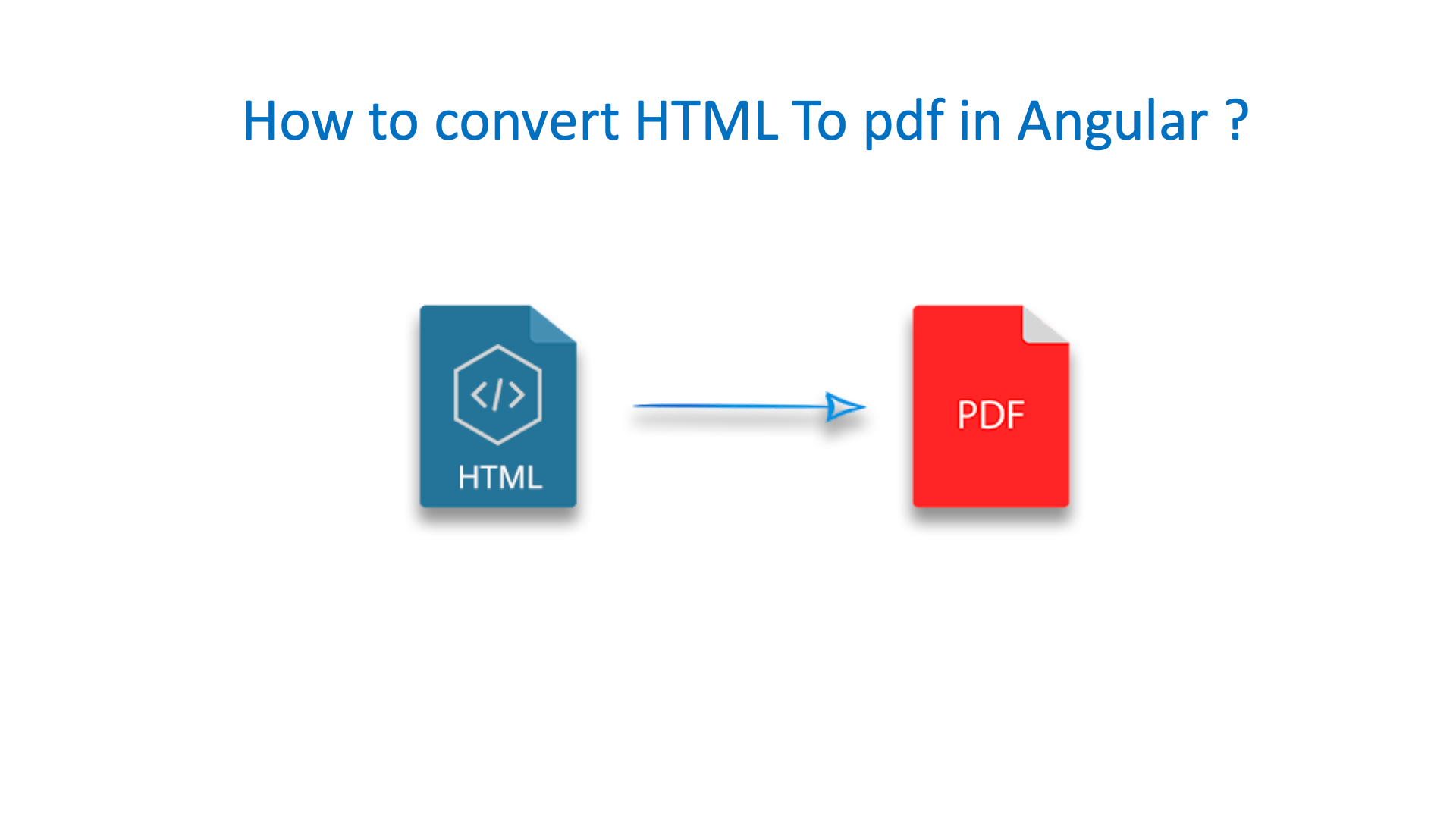 How to convert HTML To pdf in Angular ?

</>

HTML

PDF